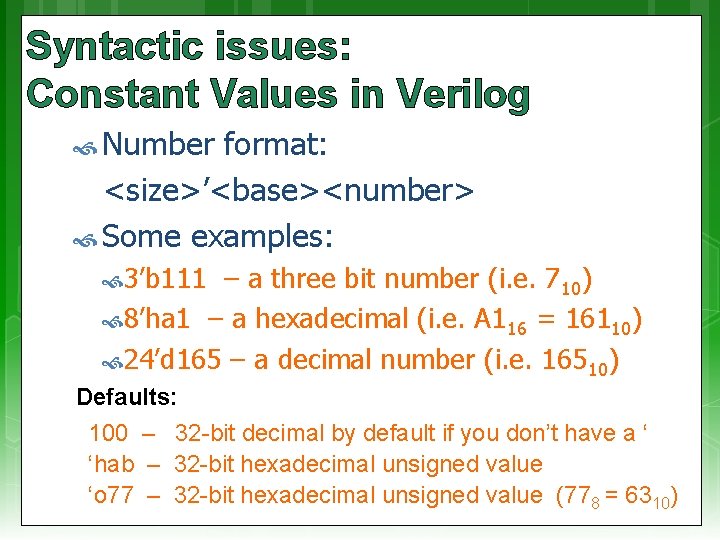 Syntactic issues:
Constant Values in Verilog

Number format:

<size>’<base><number>

Some examples:

3’b111 – a three bit number (i.e. $7_{10}$)

8’ha1 – a hexadecimal (i.e. $A1_{16} = 161_{10}$)

24’d165 – a decimal number (i.e. $165_{10}$)

Defaults:

100 – 32-bit decimal by default if you don’t have a ‘

‘hab – 32-bit hexadecimal unsigned value

‘o77 – 32-bit hexadecimal unsigned value ($77_8 = 63_{10}$)